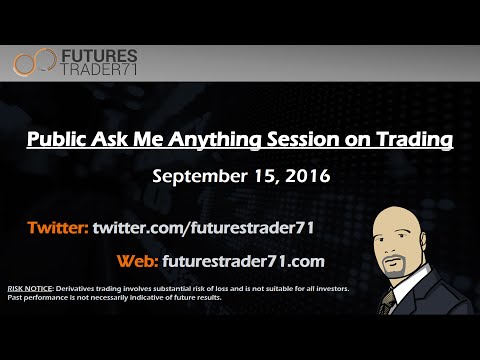 FUTURES TRADER71

Public Ask Me Anything Session on Trading

September 15, 2016

Twitter: twitter.com/futurestrader71

Web: futurestrader71.com

RISK NOTICE: Derivatives trading involves substantial risk of loss and is not suitable for all investors. Past performance is not necessarily indicative of future results.